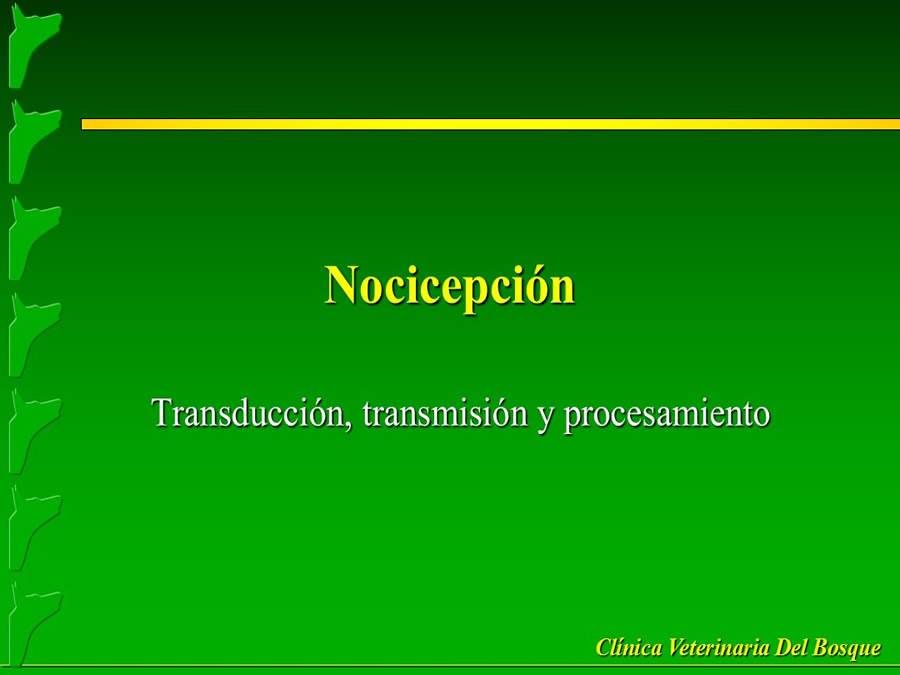 Nocicepción

Transducción, transmisión y procesamiento

Clínica Veterinaria Del Bosque